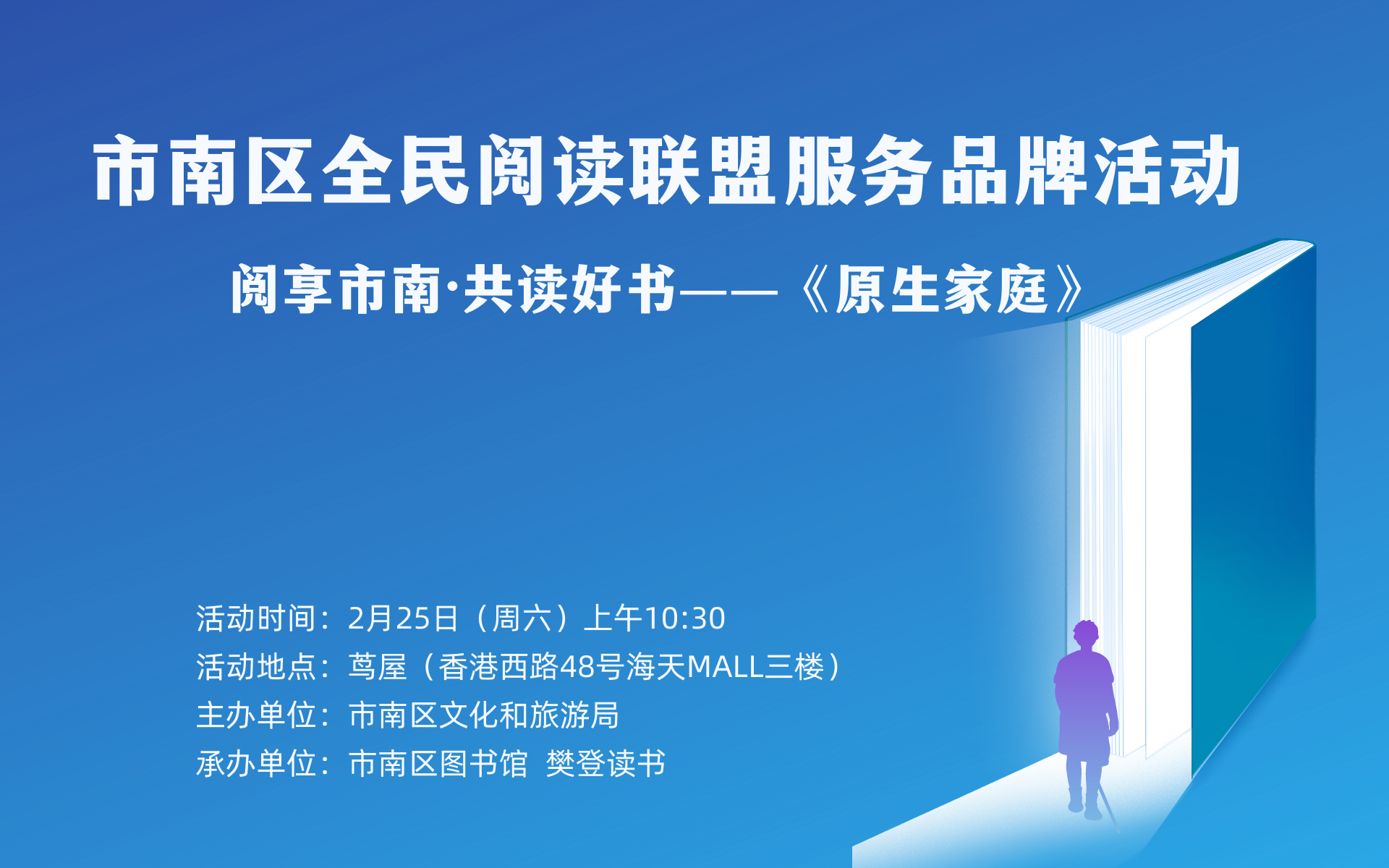 市南区全民阅读联盟服务品牌活动

阅享市南·共读好书——《原生家庭》

活动时间：2月25日（周六）上午10:30
活动地点：茑屋（香港西路48号海天MALL三楼）
主办单位：市南区文化和旅游局
承办单位：市南区图书馆 樊登读书